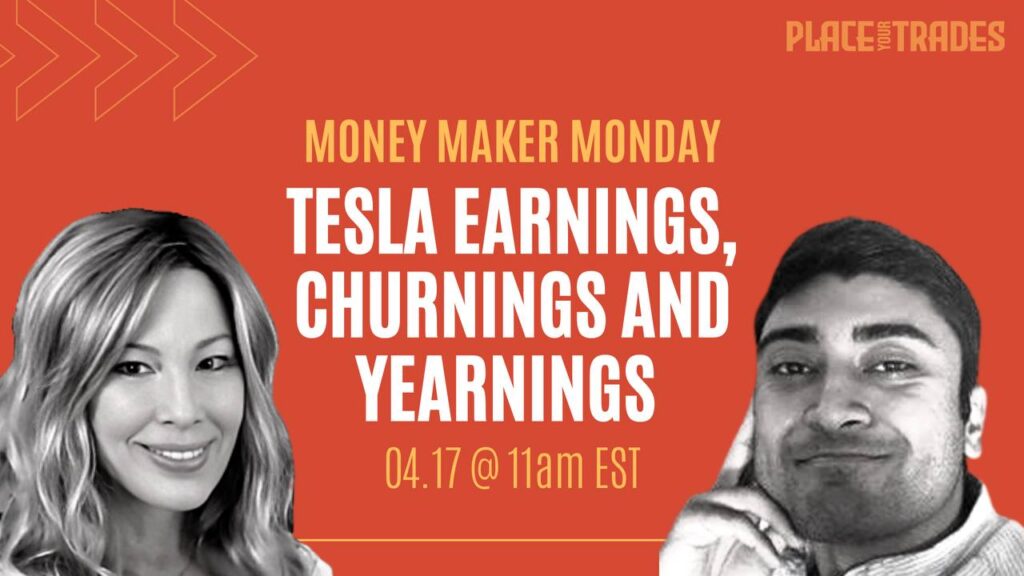 PLACE YOUR TRADES

MONEY MAKER MONDAY

TESLA EARNINGS, CHURNINGS AND YEARNINGS

04.17 @ 11am EST